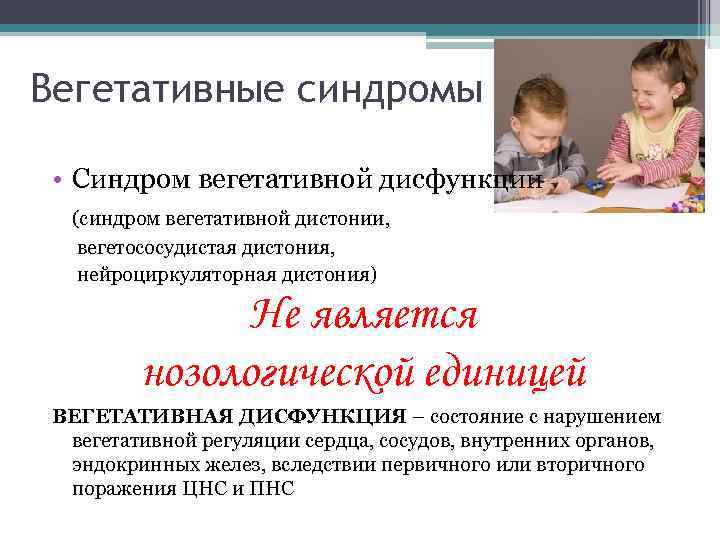 Вегетативные синдромы

• Синдром вегетативной дисфункции

(синдром вегетативной дистонии, вегетососудистая дистония, нейроциркуляторная дистония)

Не является нозологической единицей

ВЕГЕТАТИВНАЯ ДИСФУНКЦИЯ – состояние с нарушением вегетативной регуляции сердца, сосудов, внутренних органов, эндокринных желез, вследствии первичного или вторичного поражения ЦНС и ПНС